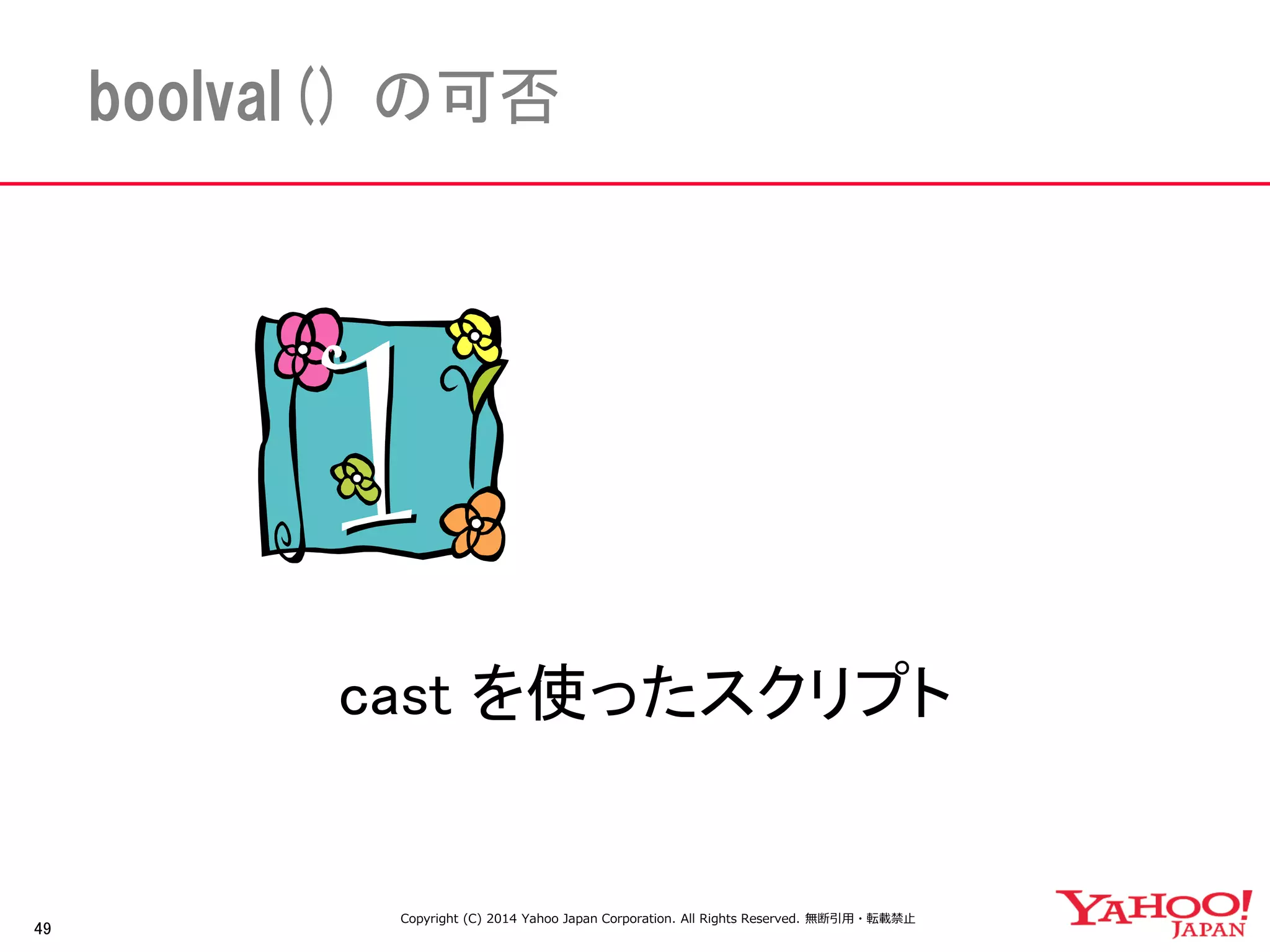 boolval() の可否

1

cast を使ったスクリプト

49

Copyright (C) 2014 Yahoo Japan Corporation. All Rights Reserved. 無断引用・転載禁止

YAHOO! JAPAN